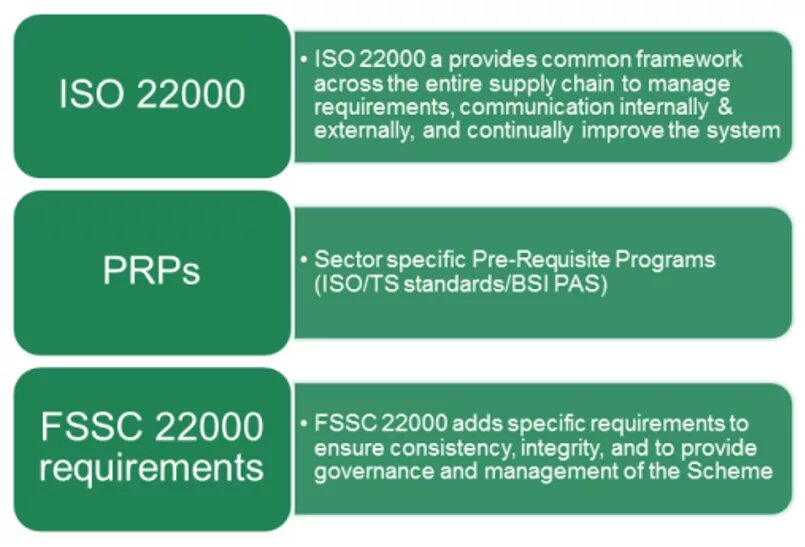 ISO 22000

• ISO 22000 a provides common framework across the entire supply chain to manage requirements, communication internally & externally, and continually improve the system

PRPs

• Sector specific Pre-Requisite Programs (ISO/TS standards/BSI PAS)

FSSC 22000 requirements

• FSSC 22000 adds specific requirements to ensure consistency, integrity, and to provide governance and management of the Scheme